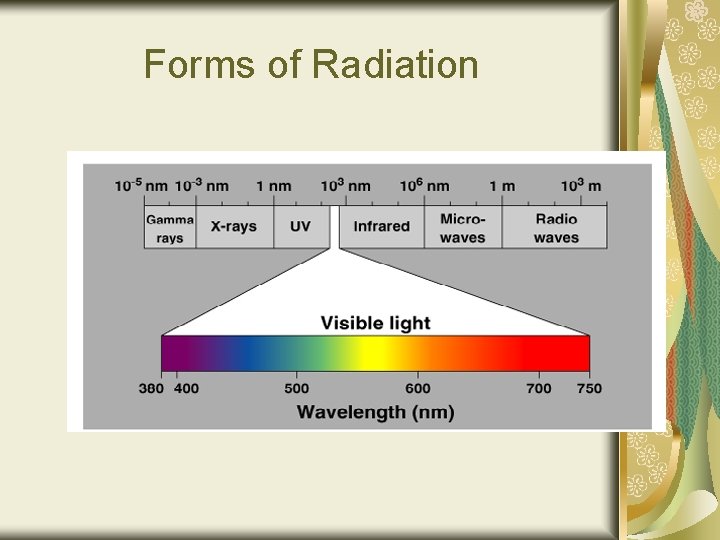 Forms of Radiation

$10^{-5}$ nm $10^{-3}$ nm 1 nm $10^{3}$ nm $10^{6}$ nm 1 m $10^{3}$ m

Gamma rays
X-rays
UV
Infrared
Micro-waves
Radio waves

Visible light

380 400 500 600 700 750

Wavelength (nm)